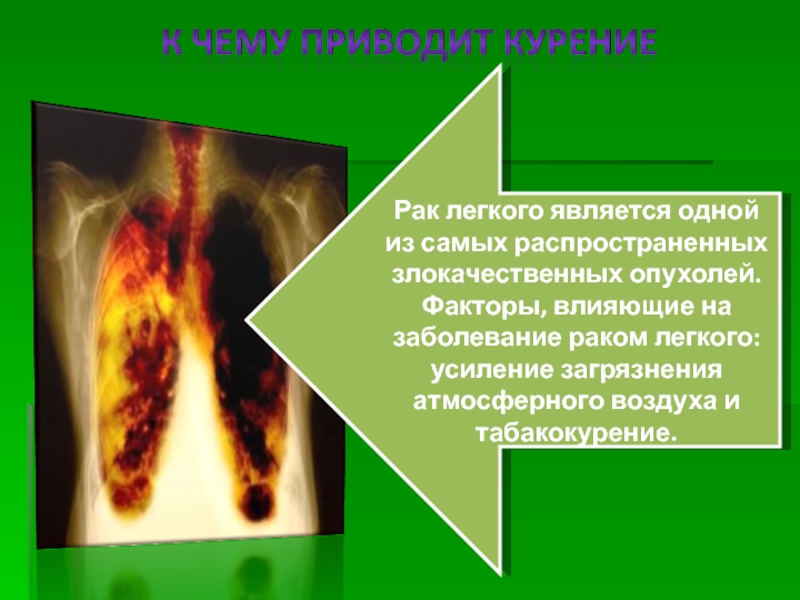 К ЧЕМУ ПРИВОДИТ КУРЕНИЕ

Рак легкого является одной из самых распространенных злокачественных опухолей. Факторы, влияющие на заболевание раком легкого: усиление загрязнения атмосферного воздуха и табакокурение.